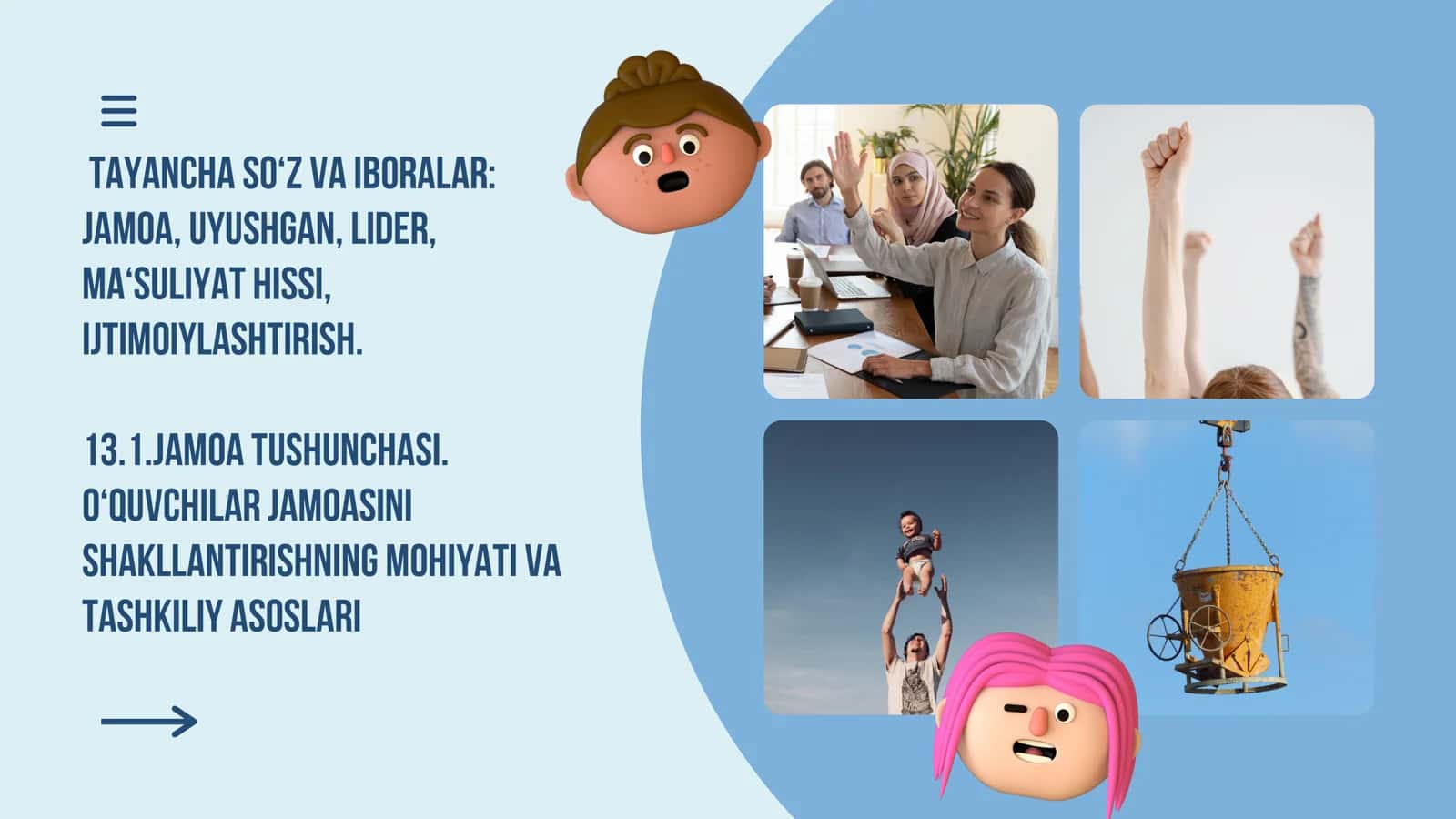 TAYANCHA SO‘Z VA IBORALAR: JAMOA, UYUSHGAN, LIDER, MA‘SULIYAT HISSI, IJTIMOIYLASHTIRISH.

13.1.JAMOA TUSHUNCHASI. O‘QUVCHILAR JAMOASINI SHAKLLANTIRISHNING MOHIYATI VA TASHKILIY ASOSLARI